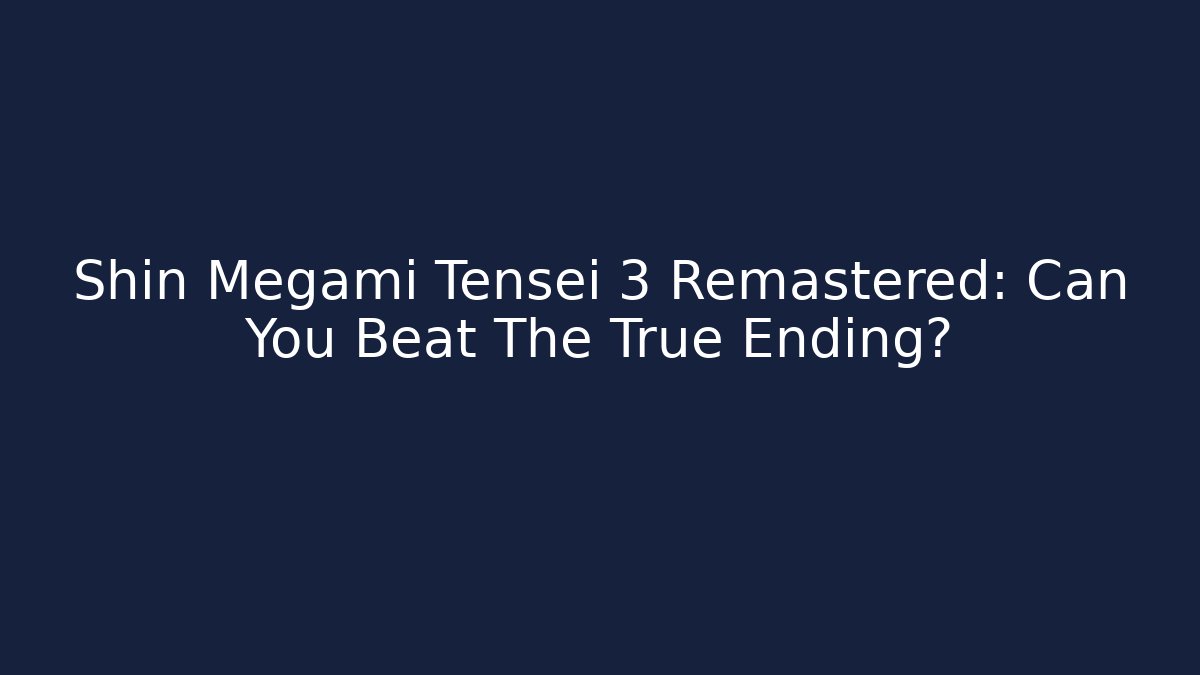 Shin Megami Tensei 3 Remastered: Can You Beat The True Ending?